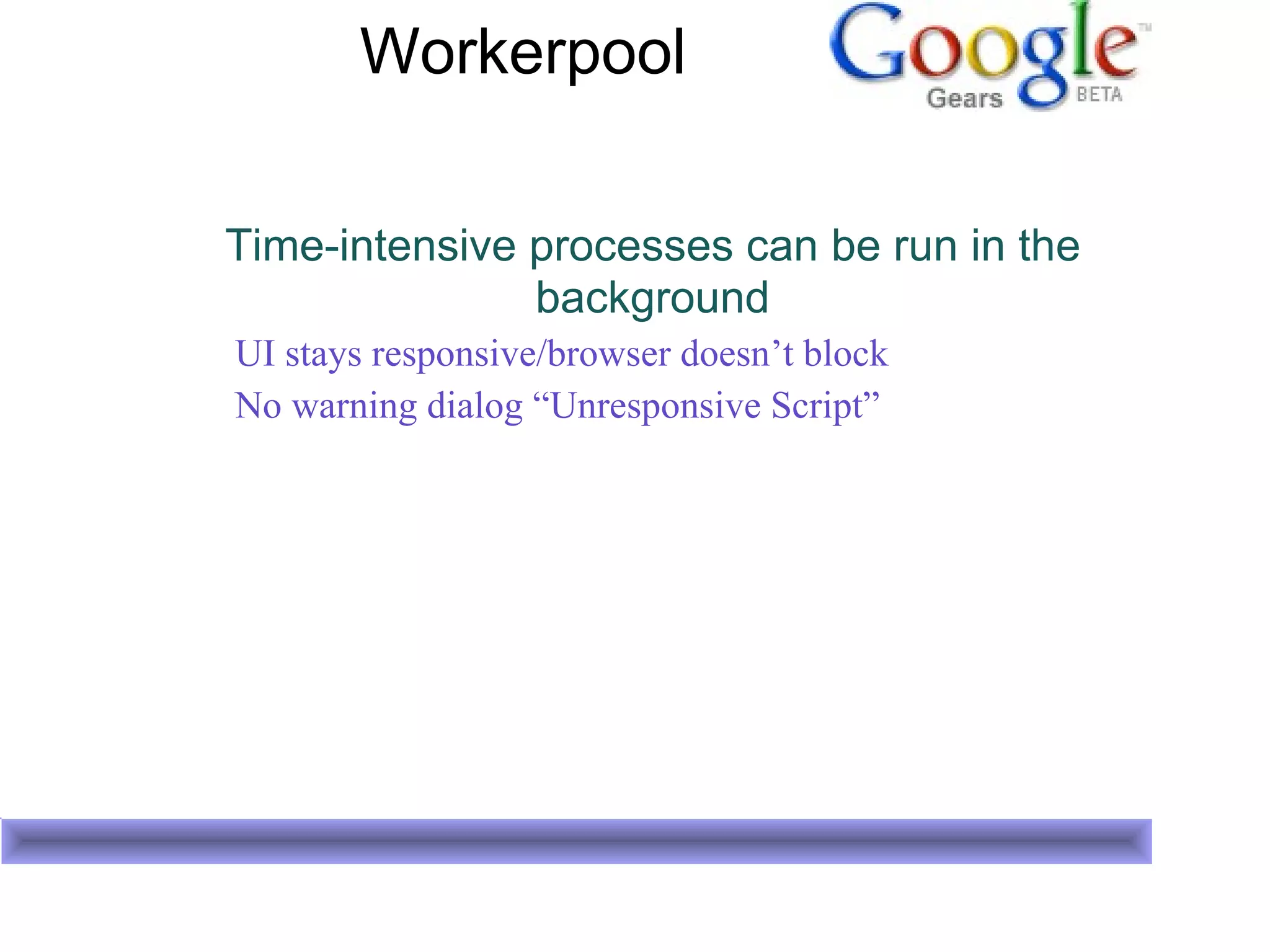 Workerpool

Google™ Gears BETA

Time-intensive processes can be run in the background

UI stays responsive/browser doesn’t block

No warning dialog “Unresponsive Script”